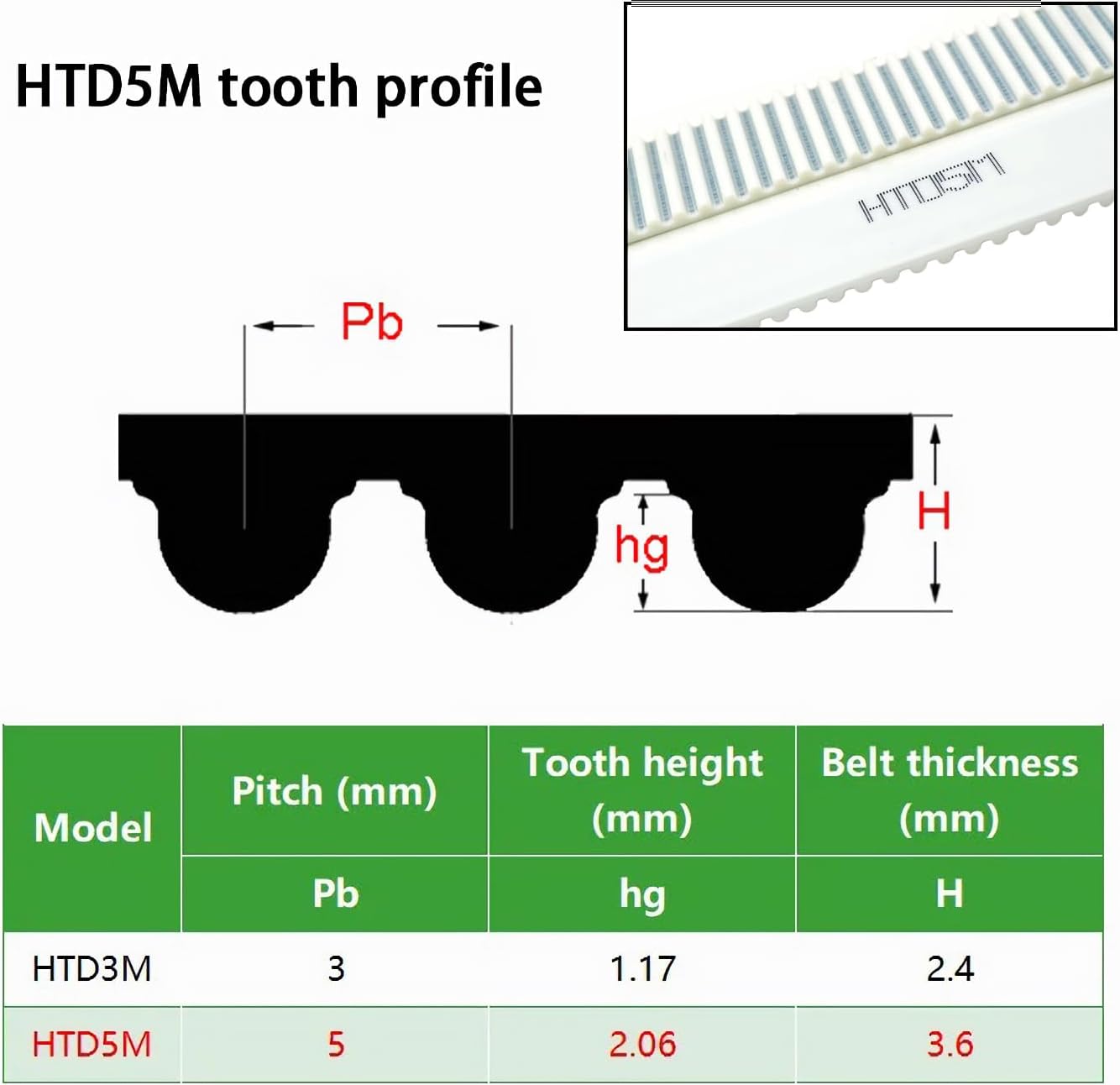 HTD5M tooth profile

HTD5M

Pb

hg

H

| Model | Pitch (mm) | Tooth height (mm) | Belt thickness (mm) |
|---|---|---|---|
| | Pb | hg | H |
| HTD3M | 3 | 1.17 | 2.4 |
| HTD5M | 5 | 2.06 | 3.6 |